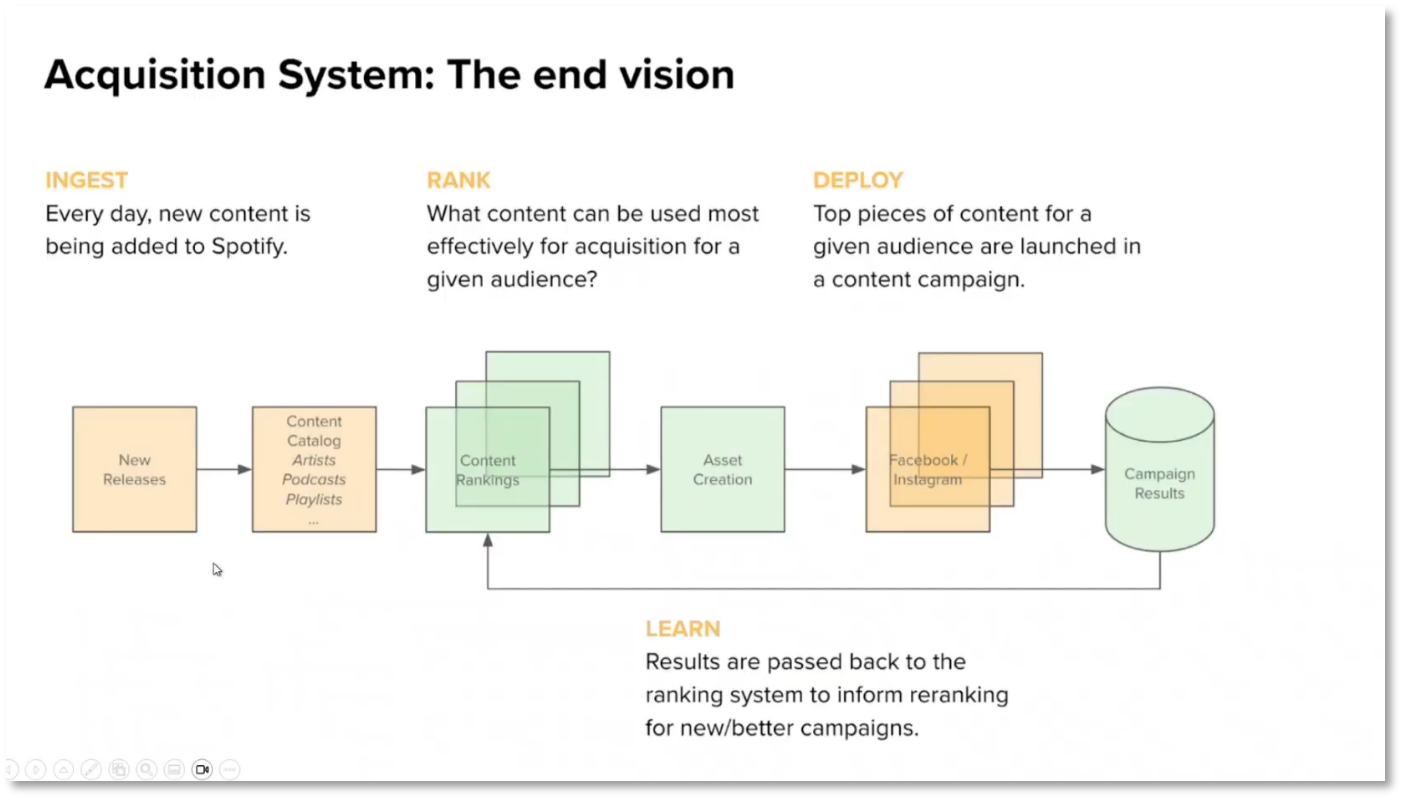 Acquisition System: The end vision

INGEST
Every day, new content is being added to Spotify.

RANK
What content can be used most effectively for acquisition for a given audience?

DEPLOY
Top pieces of content for a given audience are launched in a content campaign.

New Releases

Content Catalog
Artists
Podcasts
Playlists
...

Content Rankings

Asset Creation

Facebook / Instagram

Campaign Results

LEARN
Results are passed back to the ranking system to inform reranking for new/better campaigns.